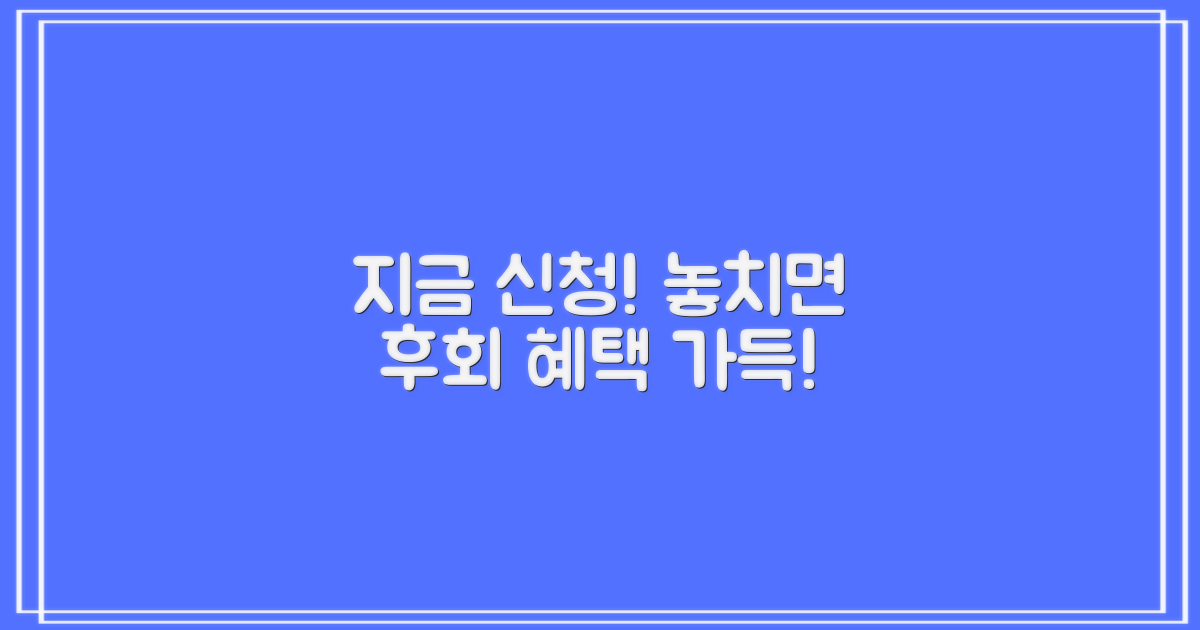 지금 신청! 놓치면
후회 혜택 가득!